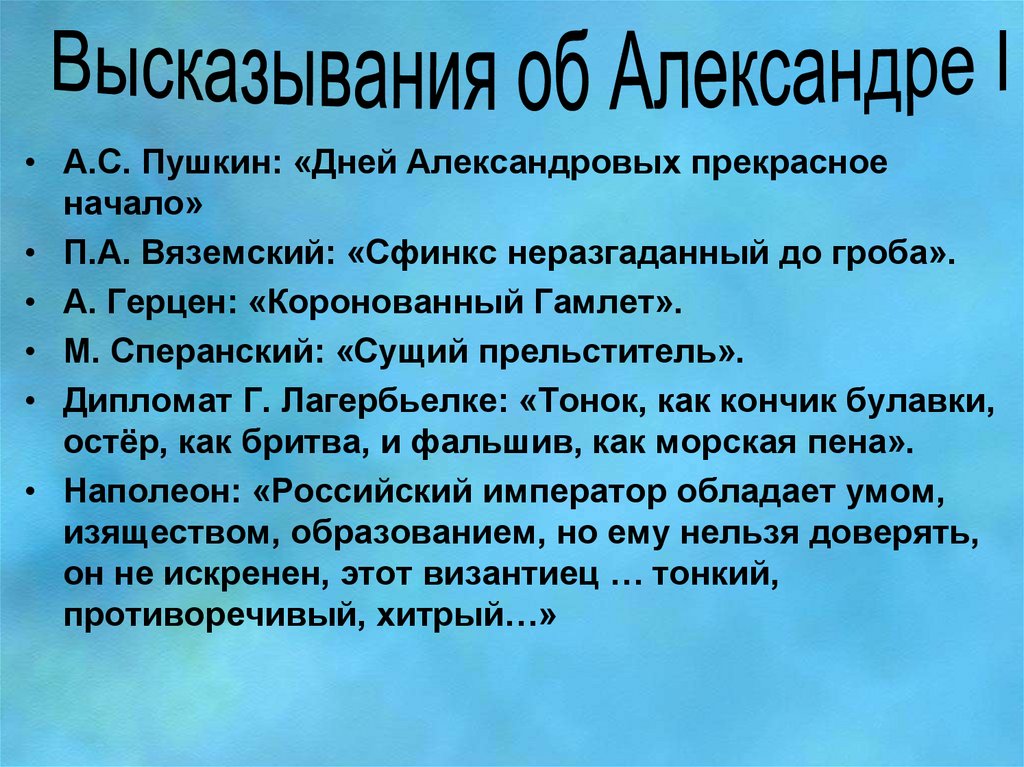 Высказывания об Александре I

• А.С. Пушкин: «Дней Александровых прекрасное начало»
• П.А. Вяземский: «Сфинкс неразгаданный до гроба».
• А. Герцен: «Коронованный Гамлет».
• М. Сперанский: «Сущий прельститель».
• Дипломат Г. Лагербьелке: «Тонок, как кончик булавки, остёр, как бритва, и фальшив, как морская пена».
• Наполеон: «Российский император обладает умом, изяществом, образованием, но ему нельзя доверять, он не искренен, этот византиец … тонкий, противоречивый, хитрый…»